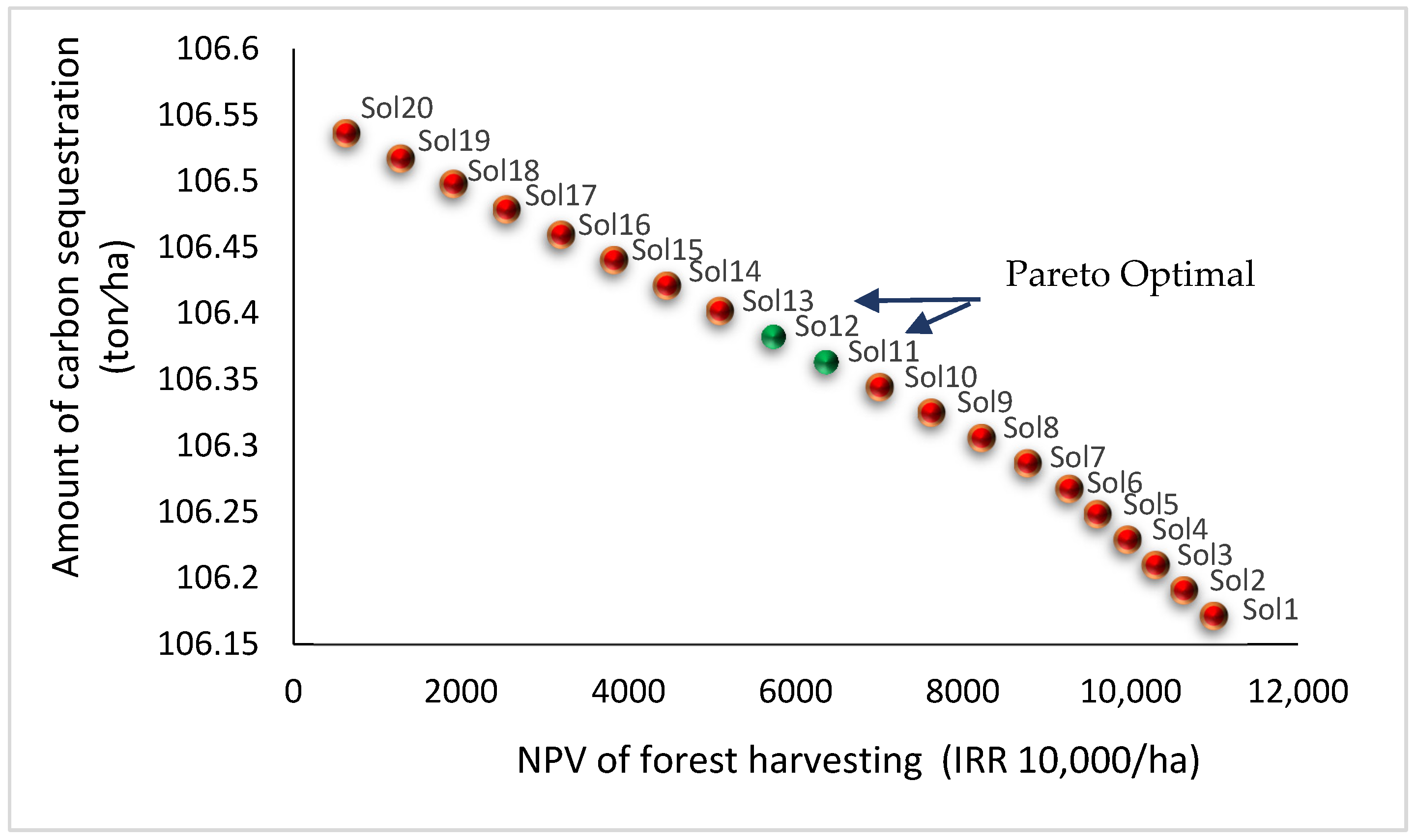 Amount of carbon sequestration (ton/ha)

106.6
106.55
106.5
106.45
106.4
106.35
106.3
106.25
106.2
106.15

Sol20
Sol19
Sol18
Sol17
Sol16
Sol15
Sol14
Sol13
So12
Sol11
Sol10
Sol9
Sol8
Sol7
Sol6
Sol5
Sol4
Sol3
Sol2
Sol1

Pareto Optimal

0
2000
4000
6000
8000
10,000
12,000

NPV of forest harvesting (IRR 10,000/ha)